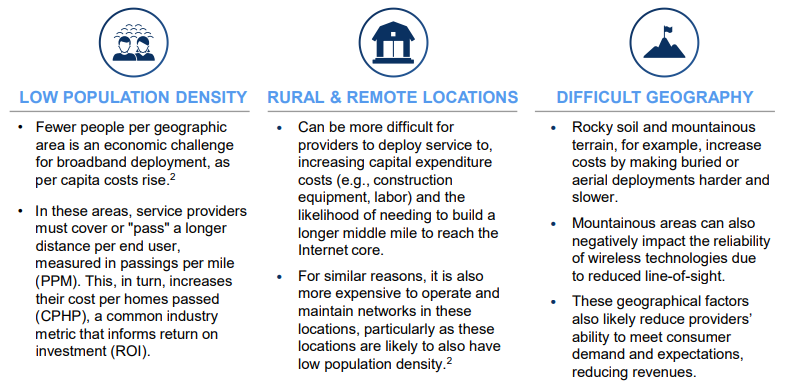 LOW POPULATION DENSITY

• Fewer people per geographic area is an economic challenge for broadband deployment, as per capita costs rise.$^2$

• In these areas, service providers must cover or "pass" a longer distance per end user, measured in passings per mile (PPM). This, in turn, increases their cost per homes passed (CPHP), a common industry metric that informs return on investment (ROI).

RURAL & REMOTE LOCATIONS

• Can be more difficult for providers to deploy service to, increasing capital expenditure costs (e.g., construction equipment, labor) and the likelihood of needing to build a longer middle mile to reach the Internet core.

• For similar reasons, it is also more expensive to operate and maintain networks in these locations, particularly as these locations are likely to also have low population density.$^2$

DIFFICULT GEOGRAPHY

• Rocky soil and mountainous terrain, for example, increase costs by making buried or aerial deployments harder and slower.

• Mountainous areas can also negatively impact the reliability of wireless technologies due to reduced line-of-sight.

• These geographical factors also likely reduce providers' ability to meet consumer demand and expectations, reducing revenues.